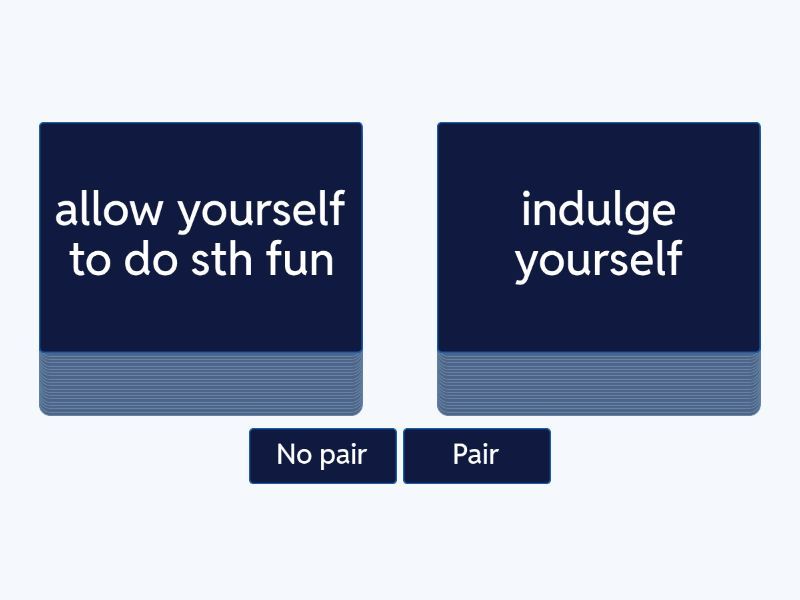 allow yourself to do sth fun

indulge yourself

No pair

Pair